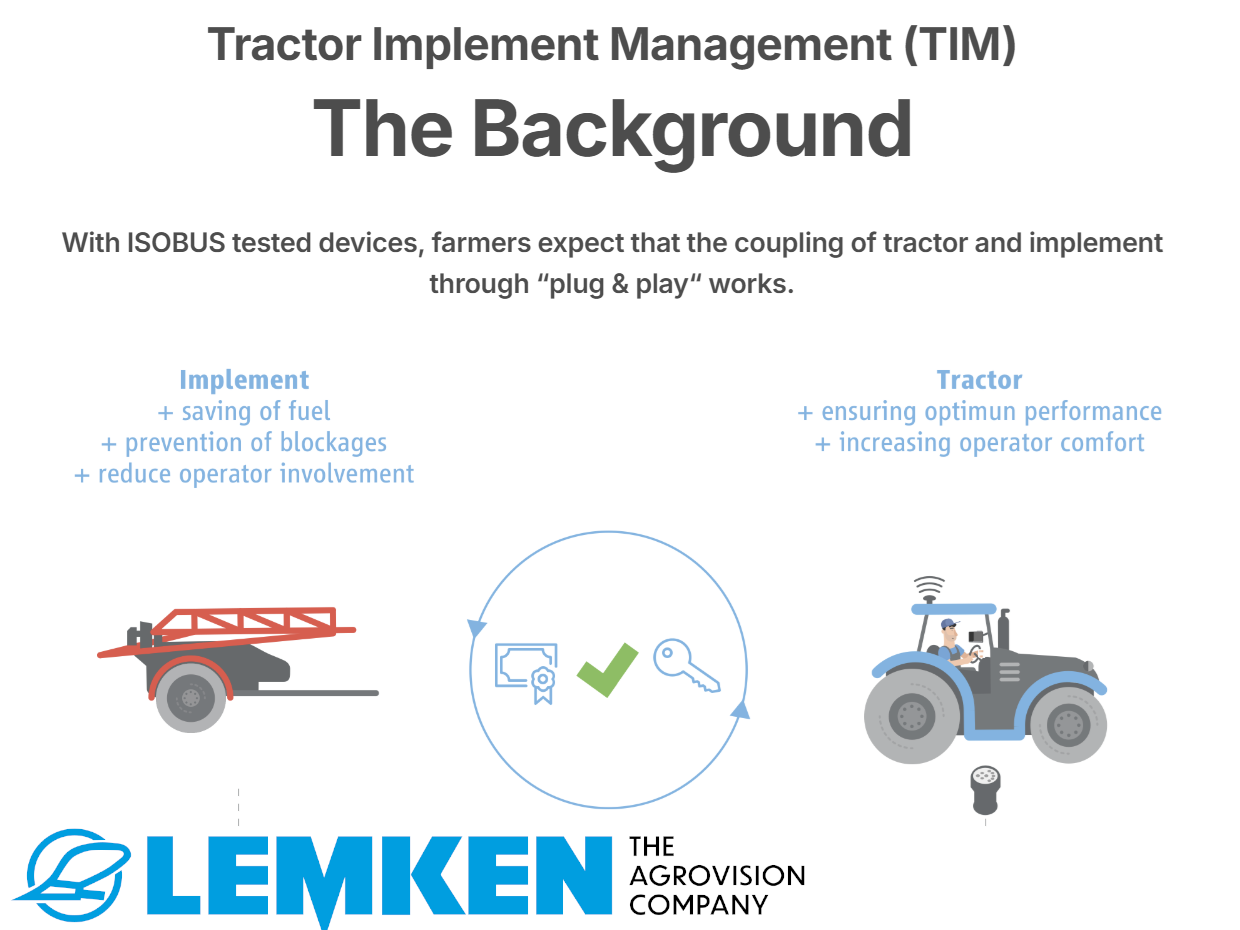 Tractor Implement Management (TIM)

The Background

With ISOBUS tested devices, farmers expect that the coupling of tractor and implement through “plug & play“ works.

Implement
+ saving of fuel
+ prevention of blockages
+ reduce operator involvement

Tractor
+ ensuring optimun performance
+ increasing operator comfort

LEMKEN THE AGROVISION COMPANY